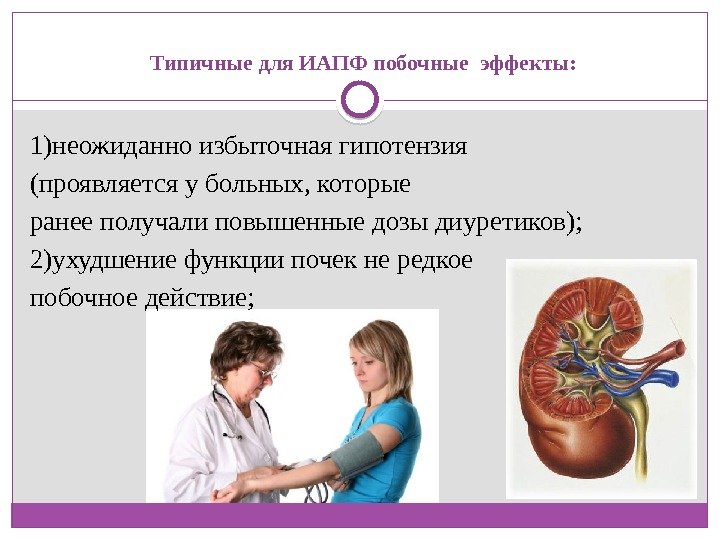 Типичные для ИАПФ побочные эффекты:

1)неожиданно избыточная гипотензия (проявляется у больных, которые ранее получали повышенные дозы диуретиков);
2)ухудшение функции почек не редкое побочное действие;